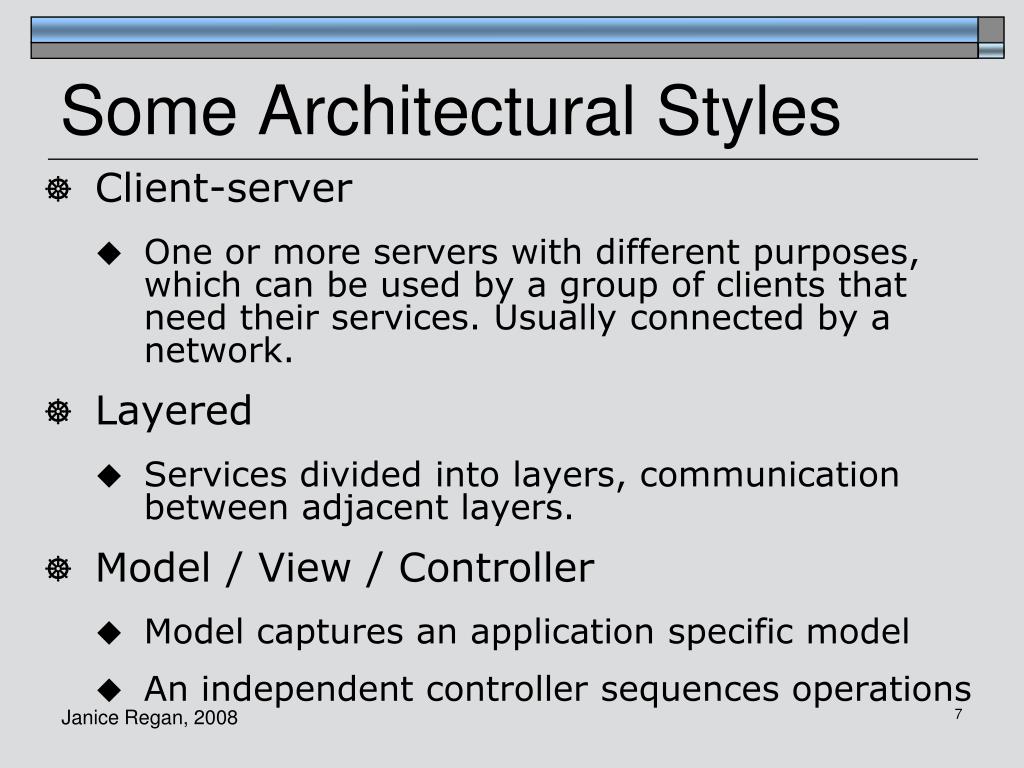 Some Architectural Styles

Client-server

One or more servers with different purposes, which can be used by a group of clients that need their services. Usually connected by a network.

Layered

Services divided into layers, communication between adjacent layers.

Model / View / Controller

Model captures an application specific model

An independent controller sequences operations

Janice Regan, 2008

7